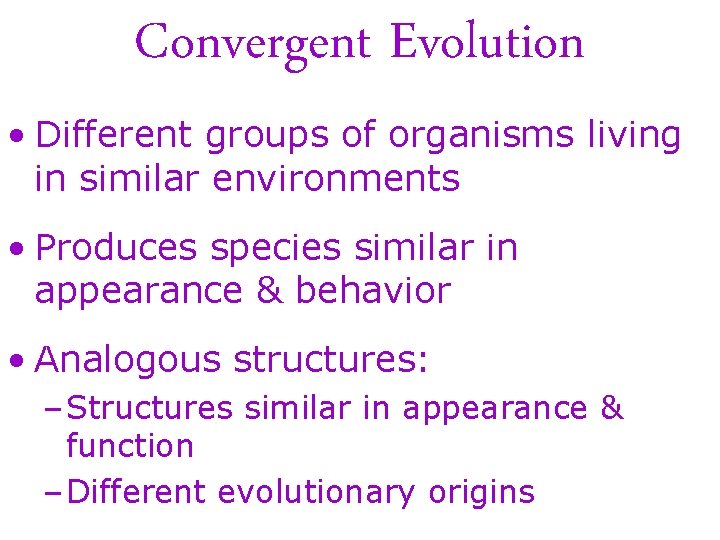 Convergent Evolution

• Different groups of organisms living in similar environments

• Produces species similar in appearance & behavior

• Analogous structures:
– Structures similar in appearance & function
– Different evolutionary origins